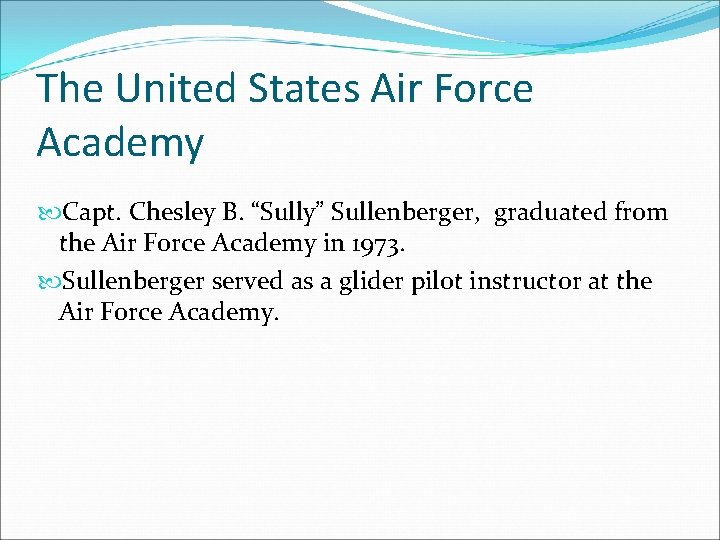 The United States Air Force Academy

Capt. Chesley B. “Sully” Sullenberger,  graduated from the Air Force Academy in 1973.

Sullenberger served as a glider pilot instructor at the Air Force Academy.